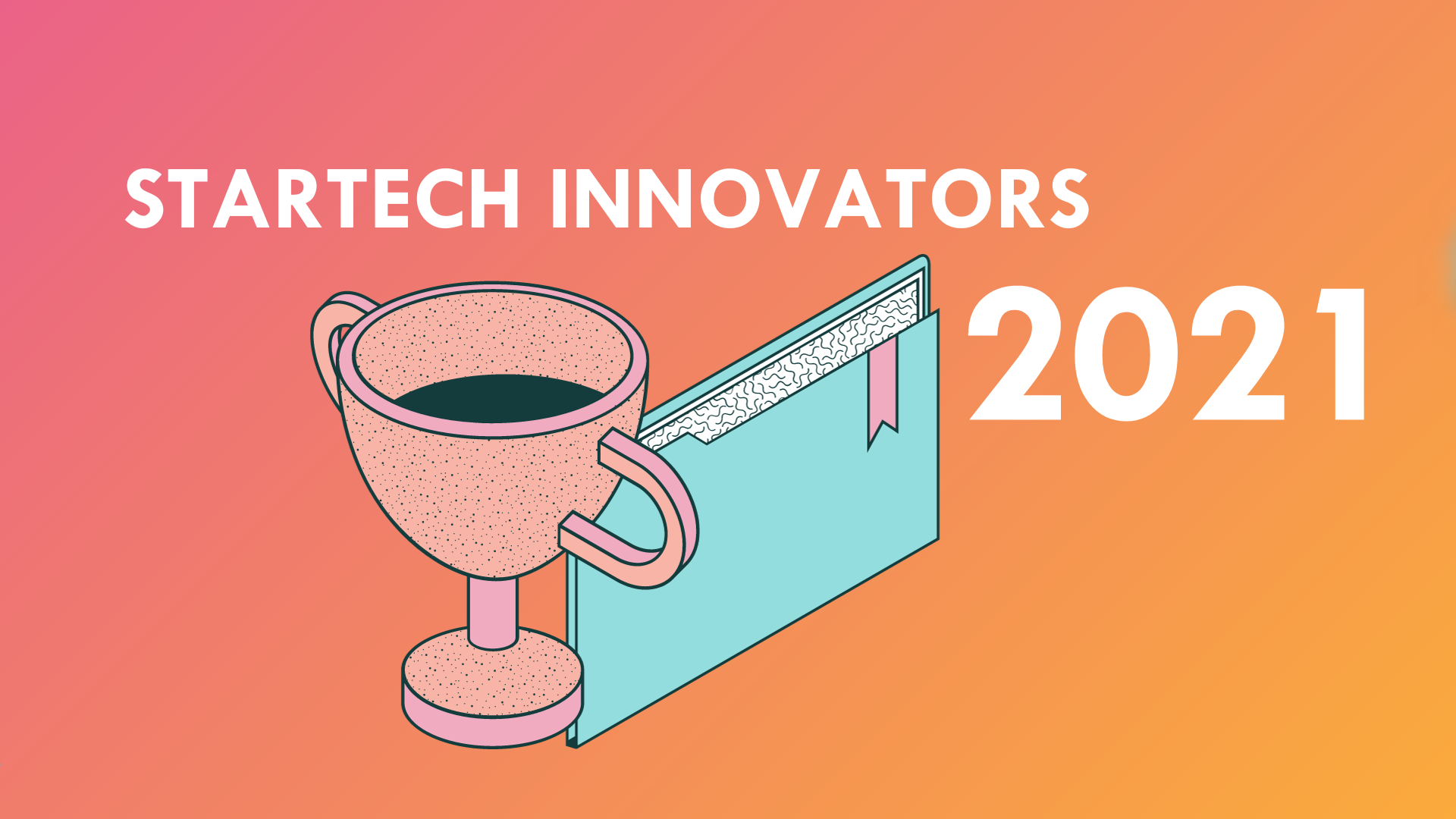 STARTECH INNOVATORS

2021